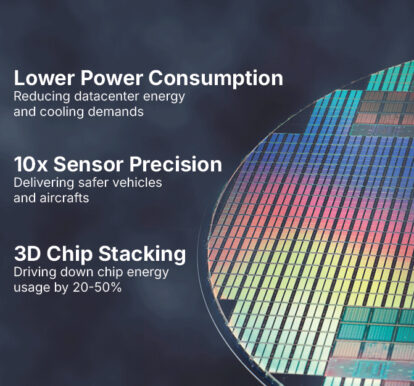 Lower Power Consumption
Reducing datacenter energy and cooling demands

10x Sensor Precision
Delivering safer vehicles and aircrafts

3D Chip Stacking
Driving down chip energy usage by 20-50%